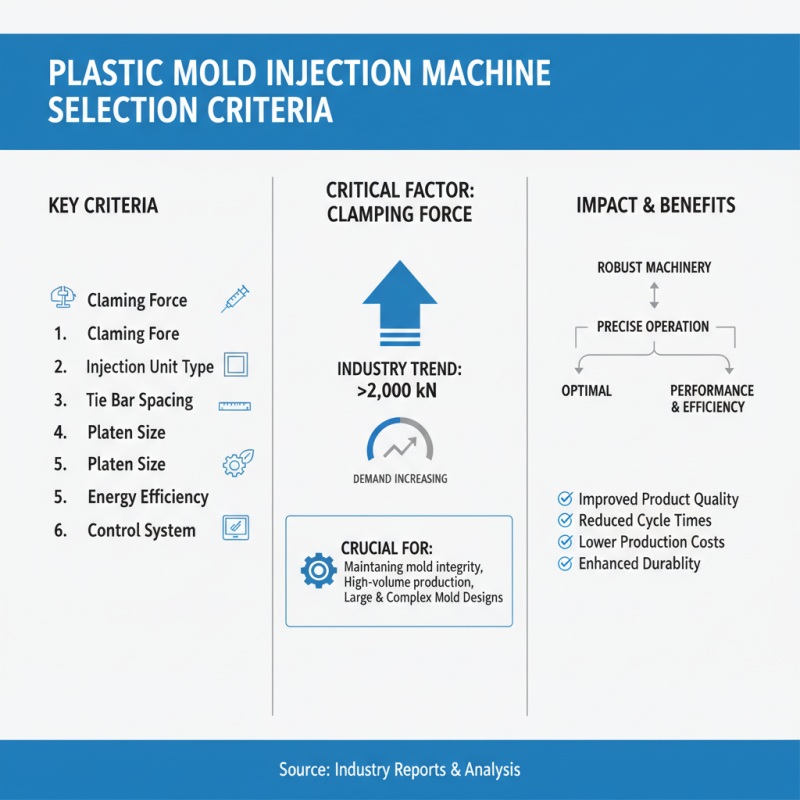 PLASTIC MOLD INJECTION MACHINE SELECTION CRITERIA

KEY CRITERIA

Claming Force
1. Claming Fore
2. Injection Unit Type
3. Tie Bar Spacing
4. Platen Size
5. Platen Size
5. Energy Efficiency
6. Control System

CRITICAL FACTOR: CLAMPING FORCE

INDUSTRY TREND: >2,000 kN

DEMAND INCREASING

CRUCIAL FOR:
Maintaning mold integrity, High-volume production, Large & Complex Mold Designs

IMPACT & BENEFITS

ROBUST MACHINERY

PRECISE OPERATION

OPTIMAL

PERFORMANCE & EFFICIENCY

Improved Product Quality
Reduced Cycle Times
Lower Production Costs
Enhanced Durablity

Source: Industry Reports & Analysis